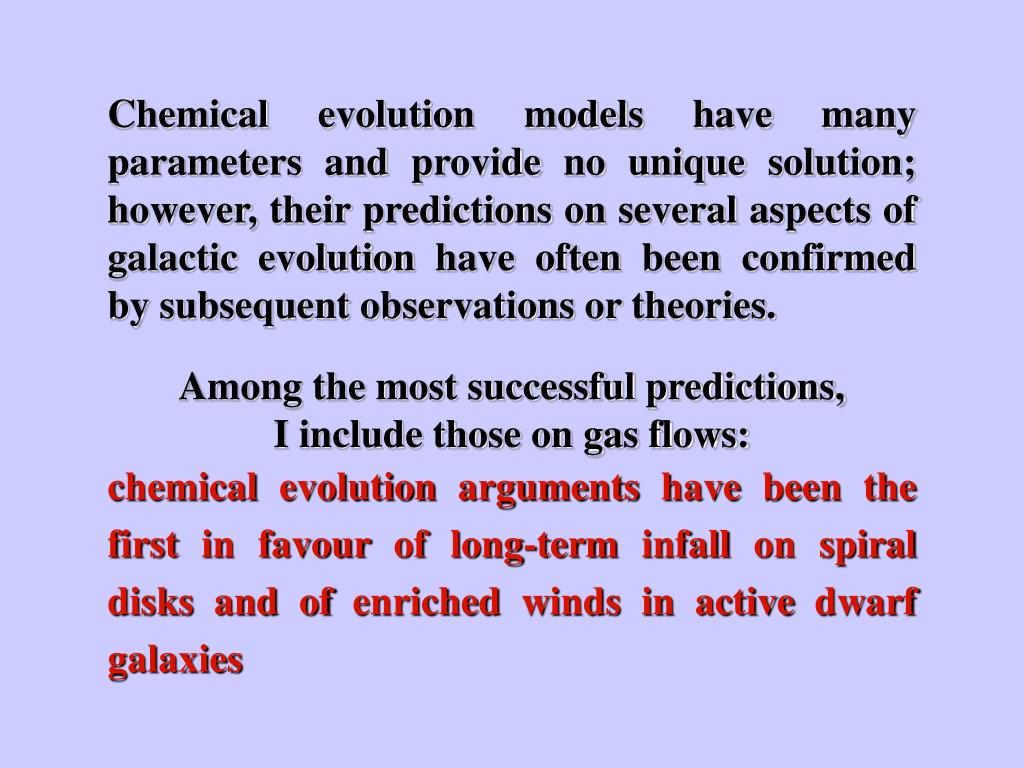 Chemical evolution models have many parameters and provide no unique solution; however, their predictions on several aspects of galactic evolution have often been confirmed by subsequent observations or theories.

Among the most successful predictions,
I include those on gas flows:
chemical evolution arguments have been the first in favour of long-term infall on spiral disks and of enriched winds in active dwarf galaxies